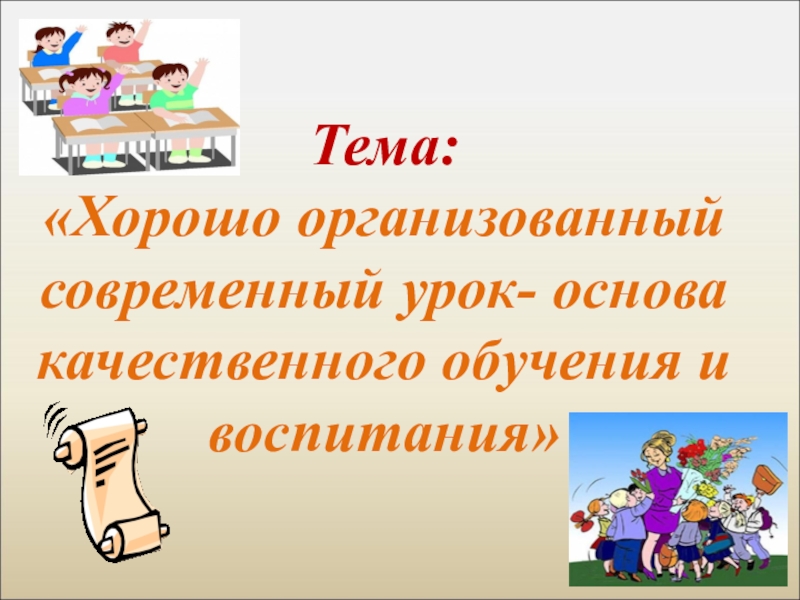 Тема:

«Хорошо организованный современный урок- основа качественного обучения и воспитания»